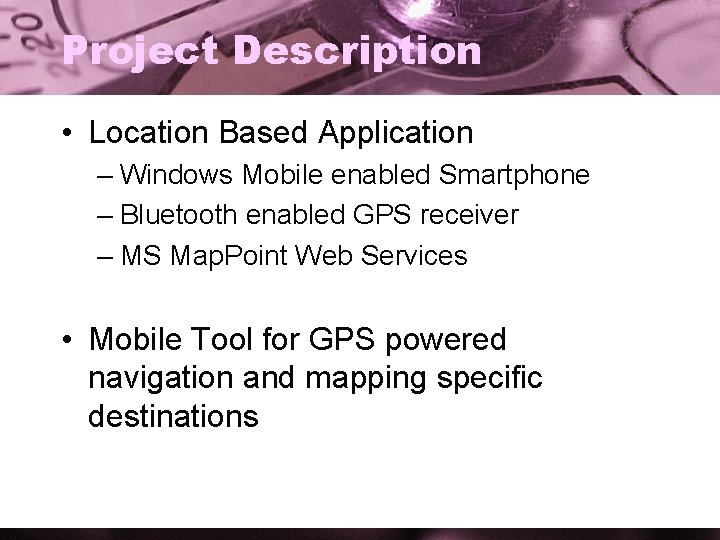 Project Description

• Location Based Application
– Windows Mobile enabled Smartphone
– Bluetooth enabled GPS receiver
– MS MapPoint Web Services

• Mobile Tool for GPS powered navigation and mapping specific destinations